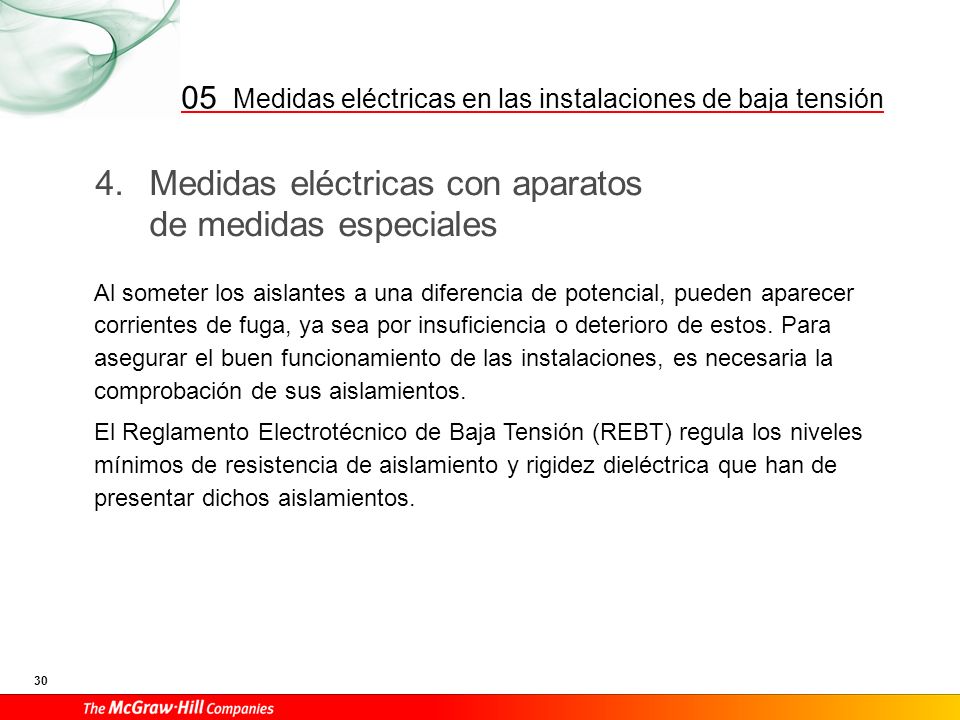 05 Medidas eléctricas en las instalaciones de baja tensión

4. Medidas eléctricas con aparatos de medidas especiales

Al someter los aislantes a una diferencia de potencial, pueden aparecer corrientes de fuga, ya sea por insuficiencia o deterioro de estos. Para asegurar el buen funcionamiento de las instalaciones, es necesaria la comprobación de sus aislamientos.

El Reglamento Electrotécnico de Baja Tensión (REBT) regula los niveles mínimos de resistencia de aislamiento y rigidez dieléctrica que han de presentar dichos aislamientos.

30

The McGraw·Hill Companies